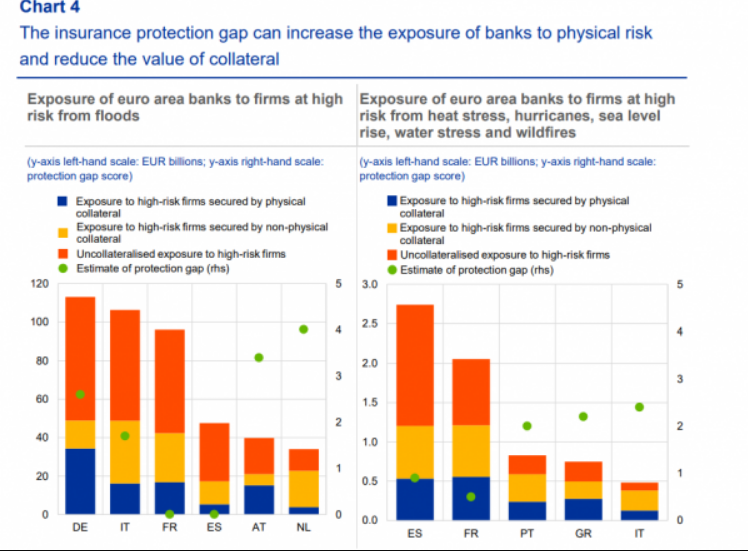 Chart 4
The insurance protection gap can increase the exposure of banks to physical risk and reduce the value of collateral

Exposure of euro area banks to firms at high risk from floods

(y-axis left-hand scale: EUR billions; y-axis right-hand scale: protection gap score)

Exposure to high-risk firms secured by physical collateral
Exposure to high-risk firms secured by non-physical collateral
Uncollateralised exposure to high-risk firms
Estimate of protection gap (rhs)

120
100
80
60
40
20
0

5
4
3
2
1
0

DE IT FR ES AT NL

Exposure of euro area banks to firms at high risk from heat stress, hurricanes, sea level rise, water stress and wildfires

(y-axis left-hand scale: EUR billions; y-axis right-hand scale: protection gap score)

Exposure to high-risk firms secured by physical collateral
Exposure to high-risk firms secured by non-physical collateral
Uncollateralised exposure to high-risk firms
Estimate of protection gap (rhs)

3.0
2.5
2.0
1.5
1.0
0.5
0.0

5
4
3
2
1
0

ES FR PT GR IT